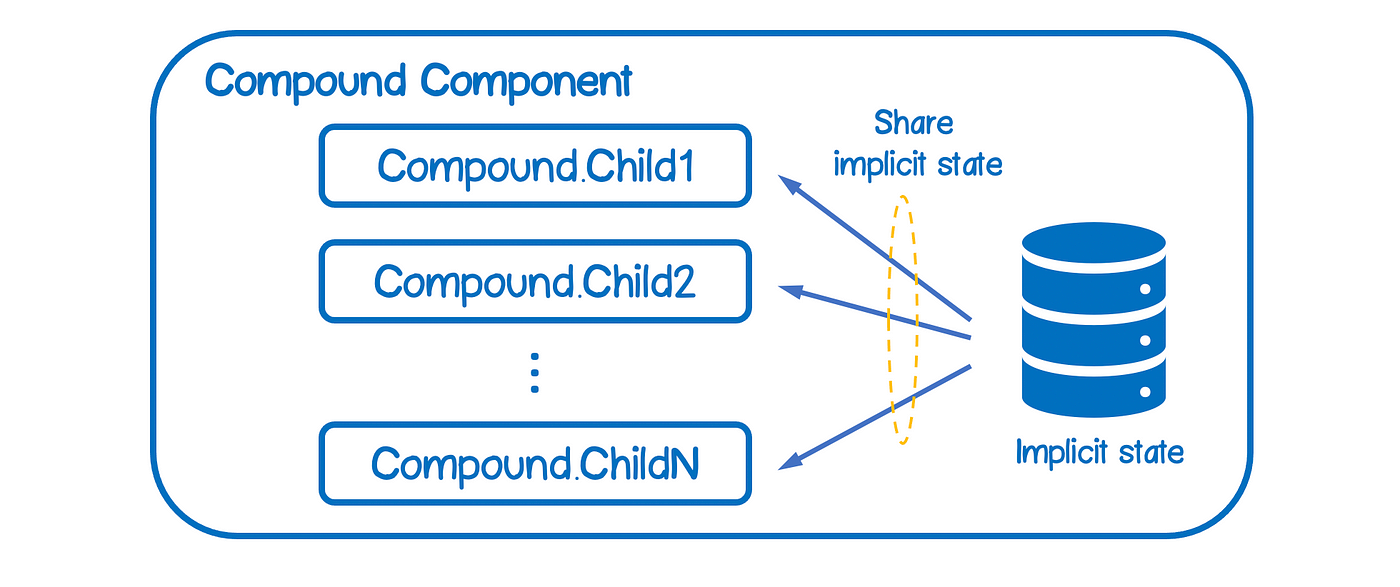 Compound Component

Compound.Child1

Compound.Child2

⋮

Compound.ChildN

Share implicit state

Implicit state